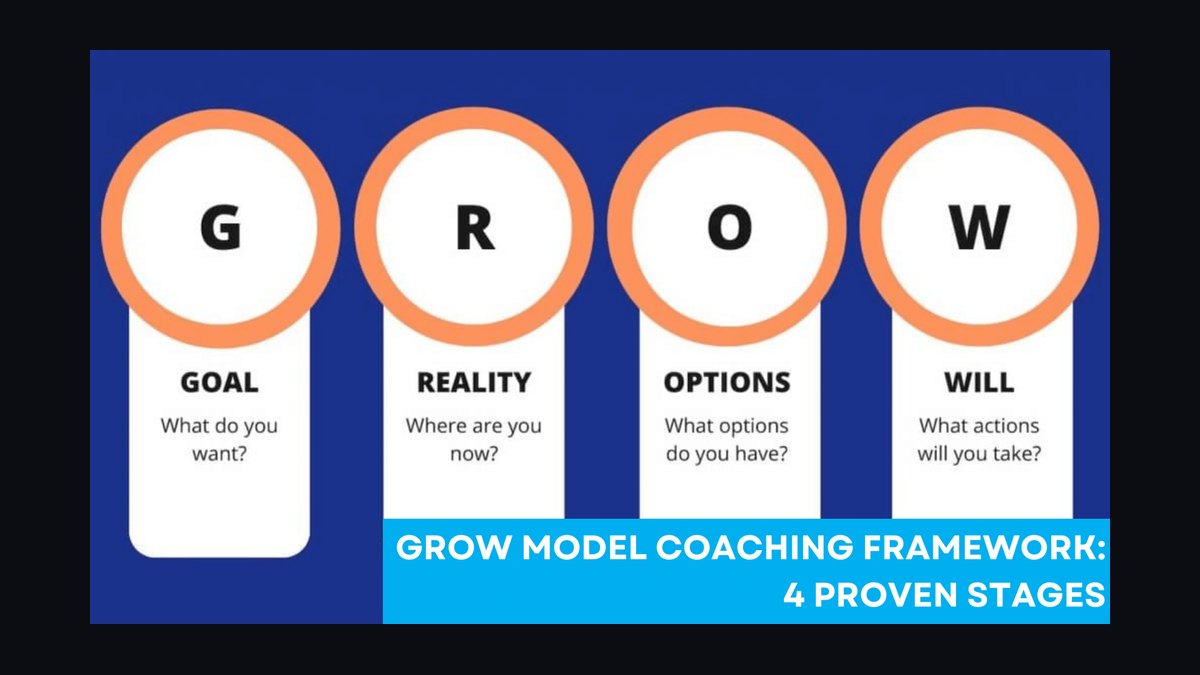 G

GOAL

What do you want?

R

REALITY

Where are you now?

O

OPTIONS

What options do you have?

W

WILL

What actions will you take?

GROW MODEL COACHING FRAMEWORK: 4 PROVEN STAGES